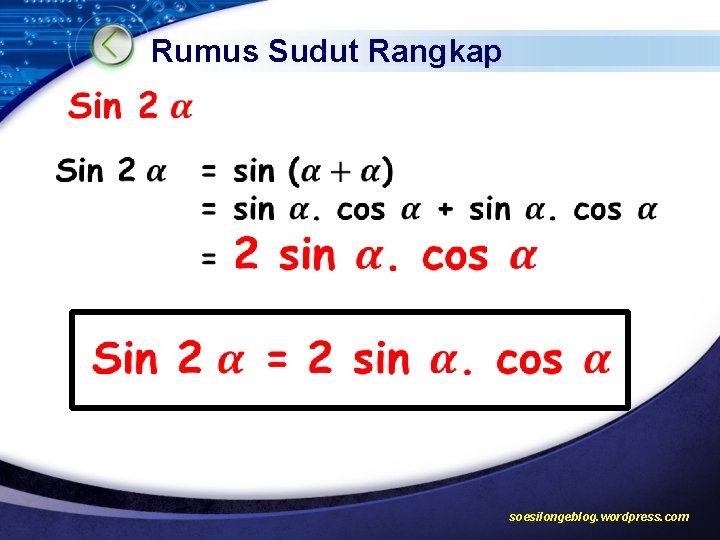 Rumus Sudut Rangkap

Sin 2 $\alpha$

Sin 2 $\alpha$ = sin $(\alpha + \alpha)$
= sin $\alpha$. cos $\alpha$ + sin $\alpha$. cos $\alpha$
= 2 sin $\alpha$. cos $\alpha$

Sin 2 $\alpha$ = 2 sin $\alpha$. cos $\alpha$

soesilongeblog.wordpress.com